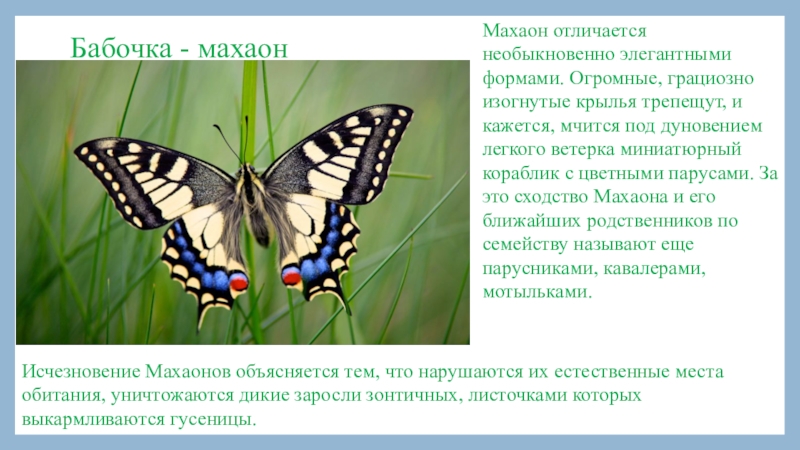 Бабочка - махаон

Махаон отличается необыкновенно элегантными формами. Огромные, грациозно изогнутые крылья трепещут, и кажется, мчится под дуновением легкого ветерка миниатюрный кораблик с цветными парусами. За это сходство Махаона и его ближайших родственников по семейству называют еще парусниками, кавалерами, мотыльками.

Исчезновение Махаонов объясняется тем, что нарушаются их естественные места обитания, уничтожаются дикие заросли зонтичных, листочками которых выкармливаются гусеницы.